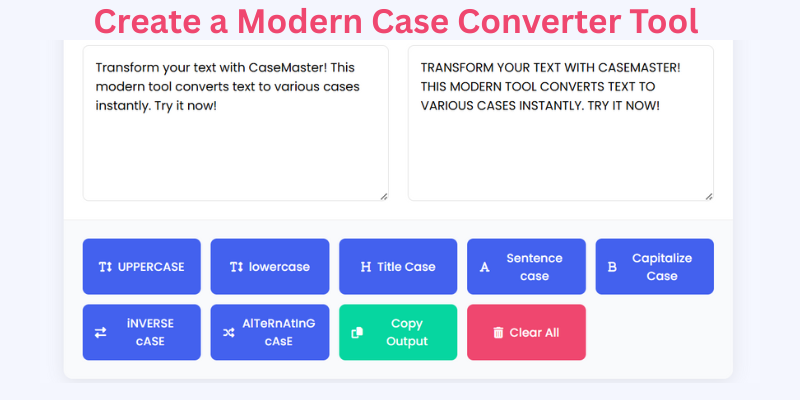 Create a Modern Case Converter Tool

Transform your text with CaseMaster! This modern tool converts text to various cases instantly. Try it now!

TRANSFORM YOUR TEXT WITH CASEMASTER! THIS MODERN TOOL CONVERTS TEXT TO VARIOUS CASES INSTANTLY. TRY IT NOW!

UPPERCASE

lowercase

H Title Case

A Sentence case

B Capitalize Case

iNVERSE cASE

AlTeRnAtInG cAsE

Copy Output

Clear All